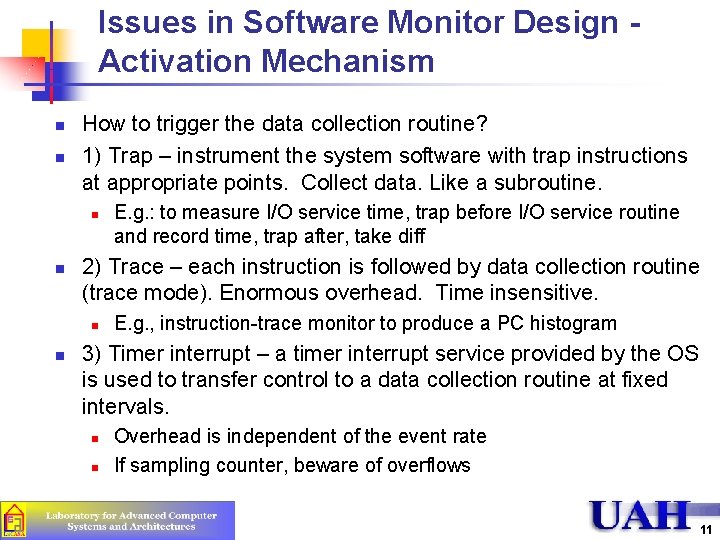 Issues in Software Monitor Design - Activation Mechanism

How to trigger the data collection routine?

1) Trap – instrument the system software with trap instructions at appropriate points. Collect data. Like a subroutine.

E.g.: to measure I/O service time, trap before I/O service routine and record time, trap after, take diff

2) Trace – each instruction is followed by data collection routine (trace mode). Enormous overhead. Time insensitive.

E.g., instruction-trace monitor to produce a PC histogram

3) Timer interrupt – a timer interrupt service provided by the OS is used to transfer control to a data collection routine at fixed intervals.

Overhead is independent of the event rate

If sampling counter, beware of overflows

Laboratory for Advanced Computer Systems and Architectures

UAH

11